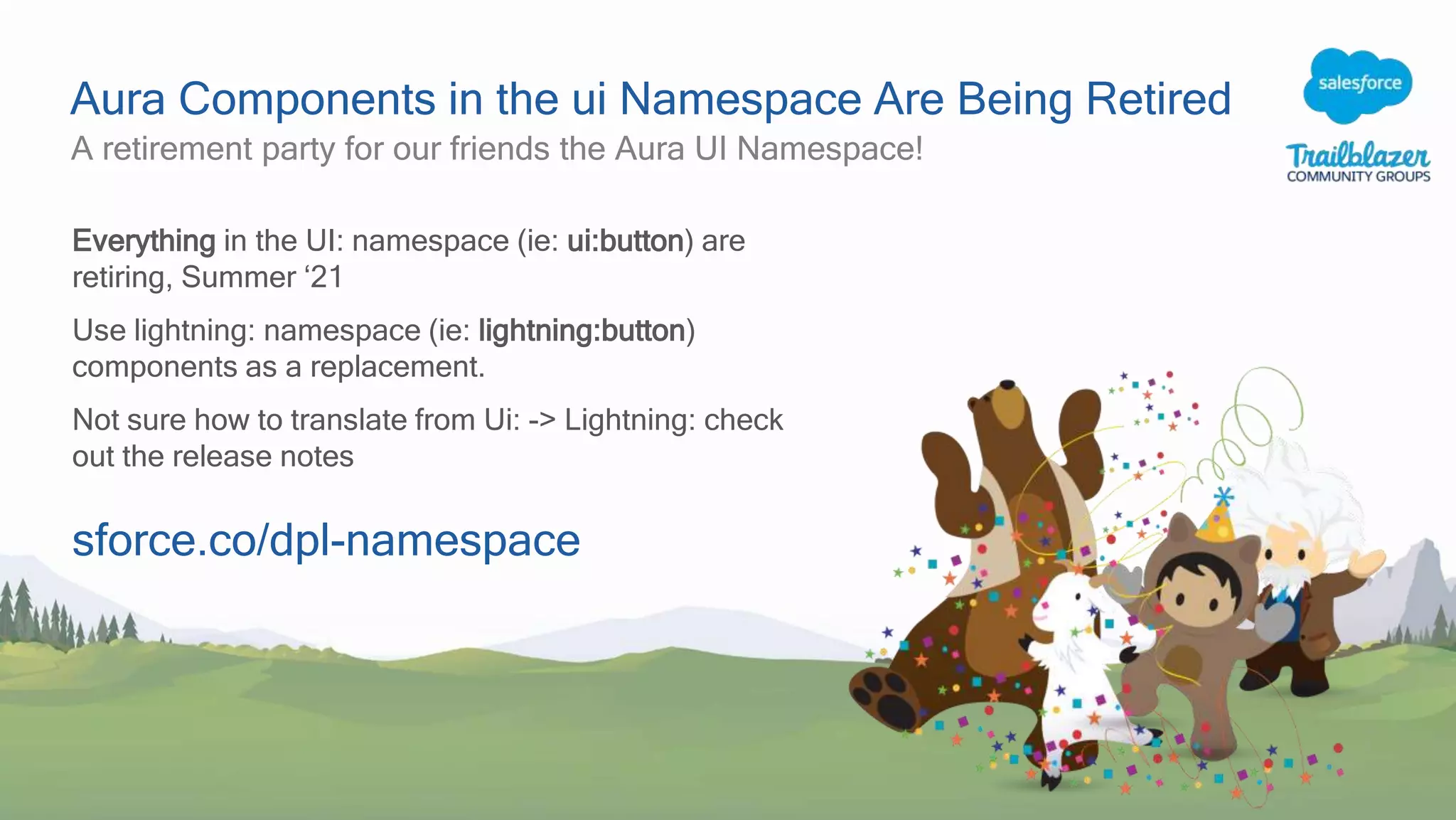 Aura Components in the ui Namespace Are Being Retired
A retirement party for our friends the Aura UI Namespace!

salesforce
Trailblazer
COMMUNITY GROUPS

Everything in the UI: namespace (ie: ui:button) are retiring, Summer ‘21

Use lightning: namespace (ie: lightning:button) components as a replacement.

Not sure how to translate from Ui: -> Lightning: check out the release notes

sforce.co/dpl-namespace